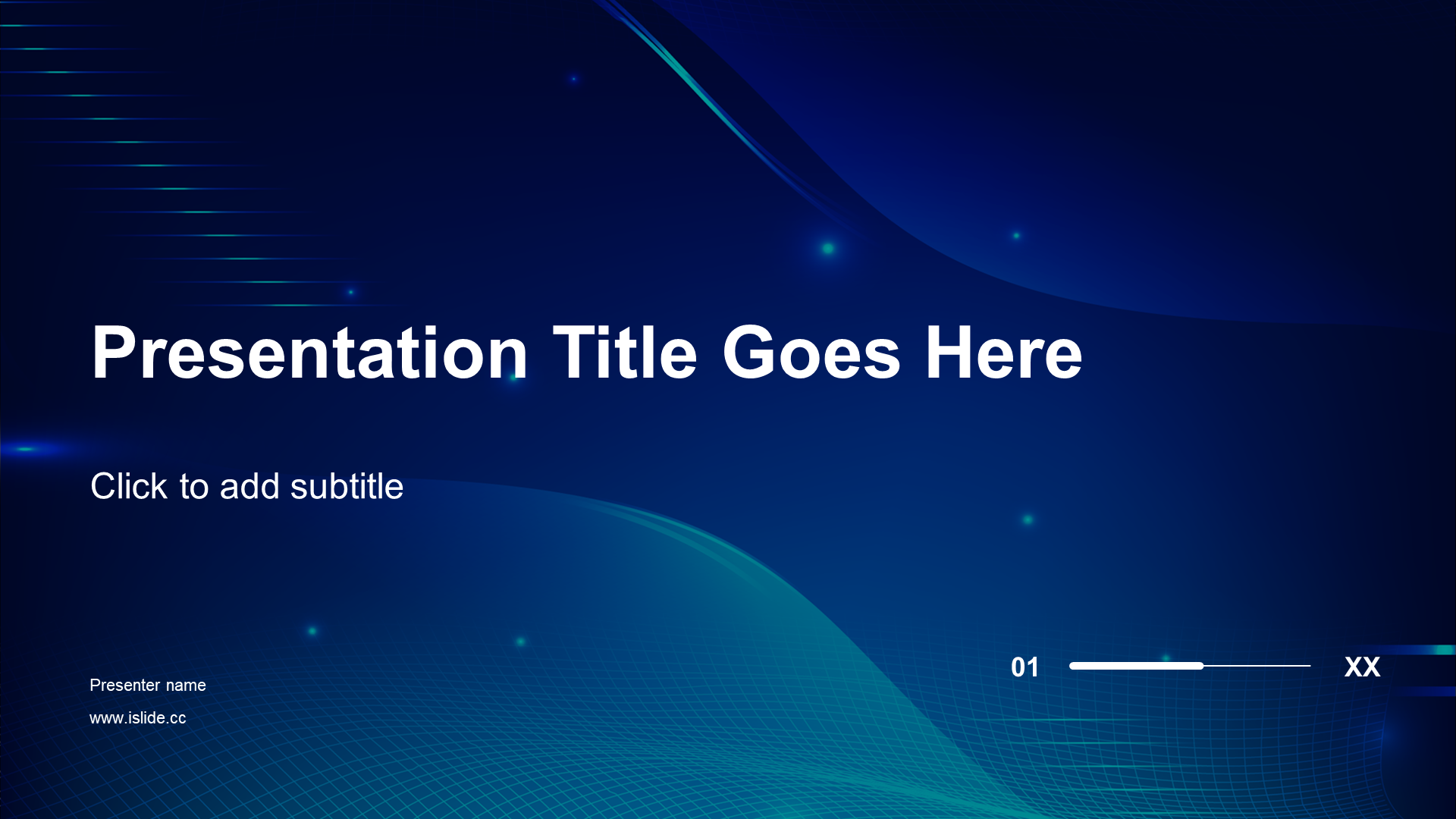 Presentation Title Goes Here

Click to add subtitle

01 XX

Presenter name

www.islide.cc